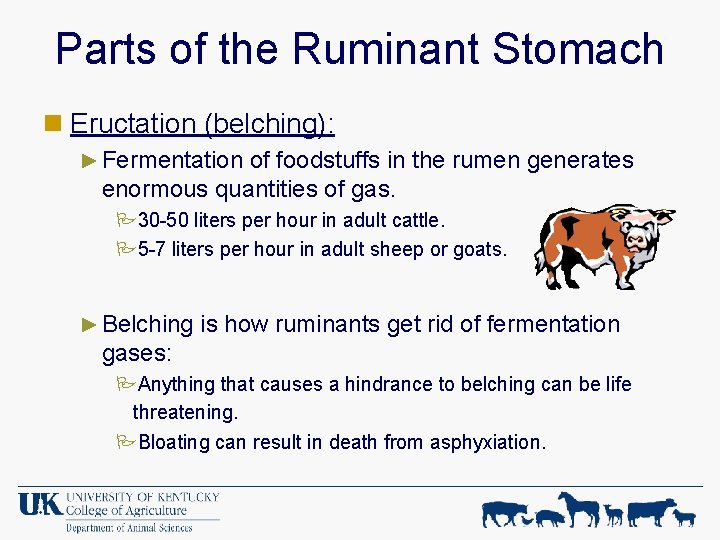 Parts of the Ruminant Stomach

Eructation (belching):

Fermentation of foodstuffs in the rumen generates enormous quantities of gas.

30-50 liters per hour in adult cattle.

5-7 liters per hour in adult sheep or goats.

Belching is how ruminants get rid of fermentation gases:

Anything that causes a hindrance to belching can be life threatening.

Bloating can result in death from asphyxiation.

UK UNIVERSITY OF KENTUCKY College of Agriculture Department of Animal Sciences